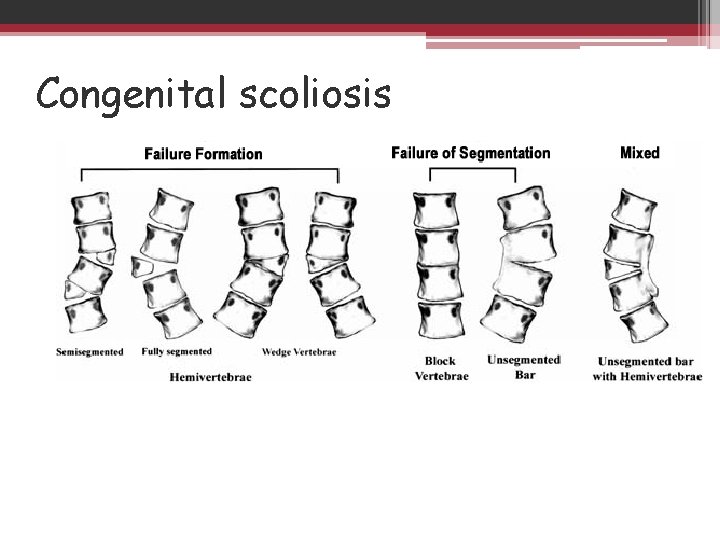 Congenital scoliosis

Failure Formation

Failure of Segmentation

Mixed

Semisegmented

Fully segmented

Wedge Vertebrae

Hemivertebrae

Block Vertebrae

Unsegmented Bar

Unsegmented bar with Hemivertebrae